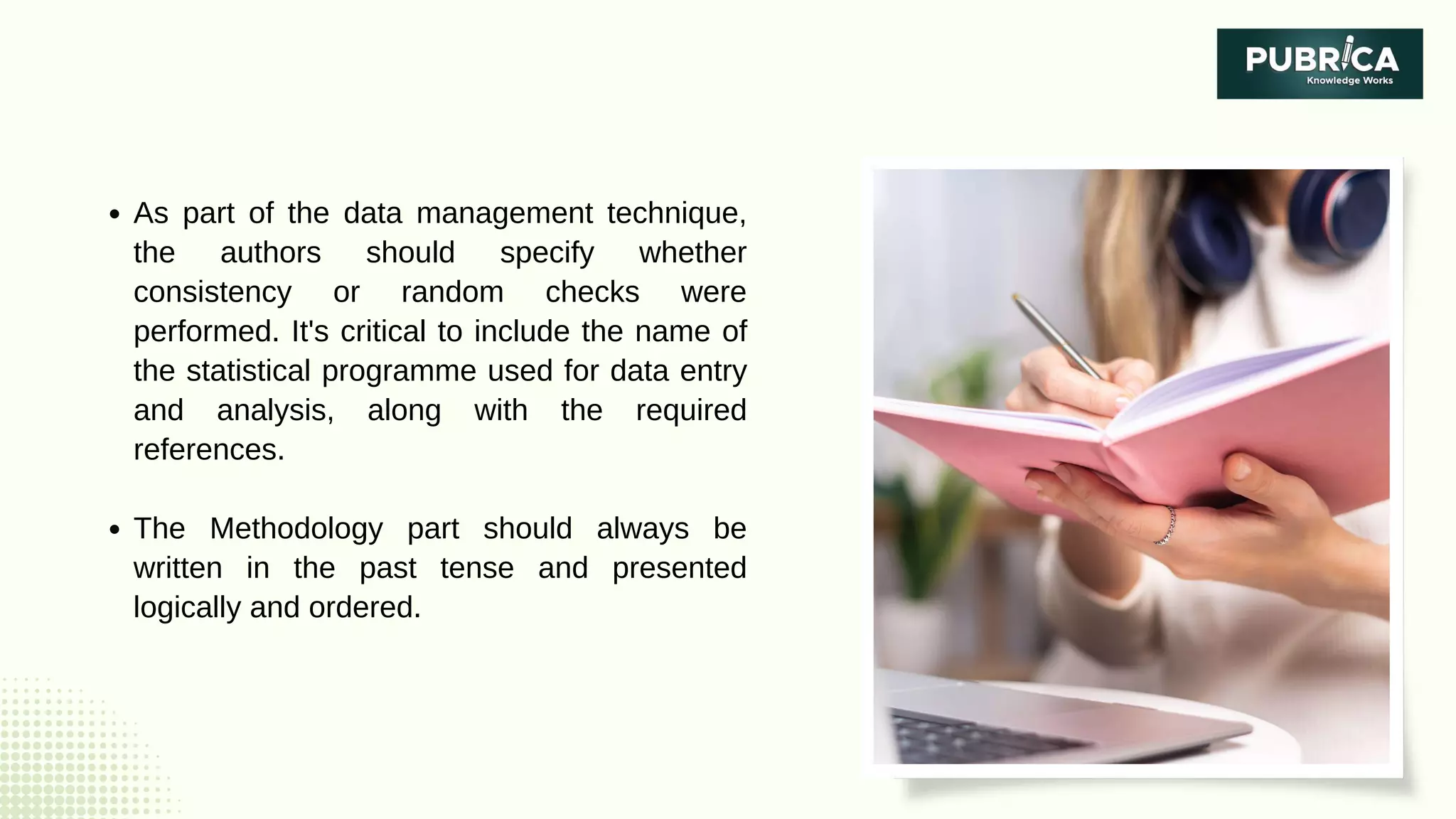 PUBRICA
Knowledge Works

- As part of the data management technique, the authors should specify whether consistency or random checks were performed. It's critical to include the name of the statistical programme used for data entry and analysis, along with the required references.

- The Methodology part should always be written in the past tense and presented logically and ordered.